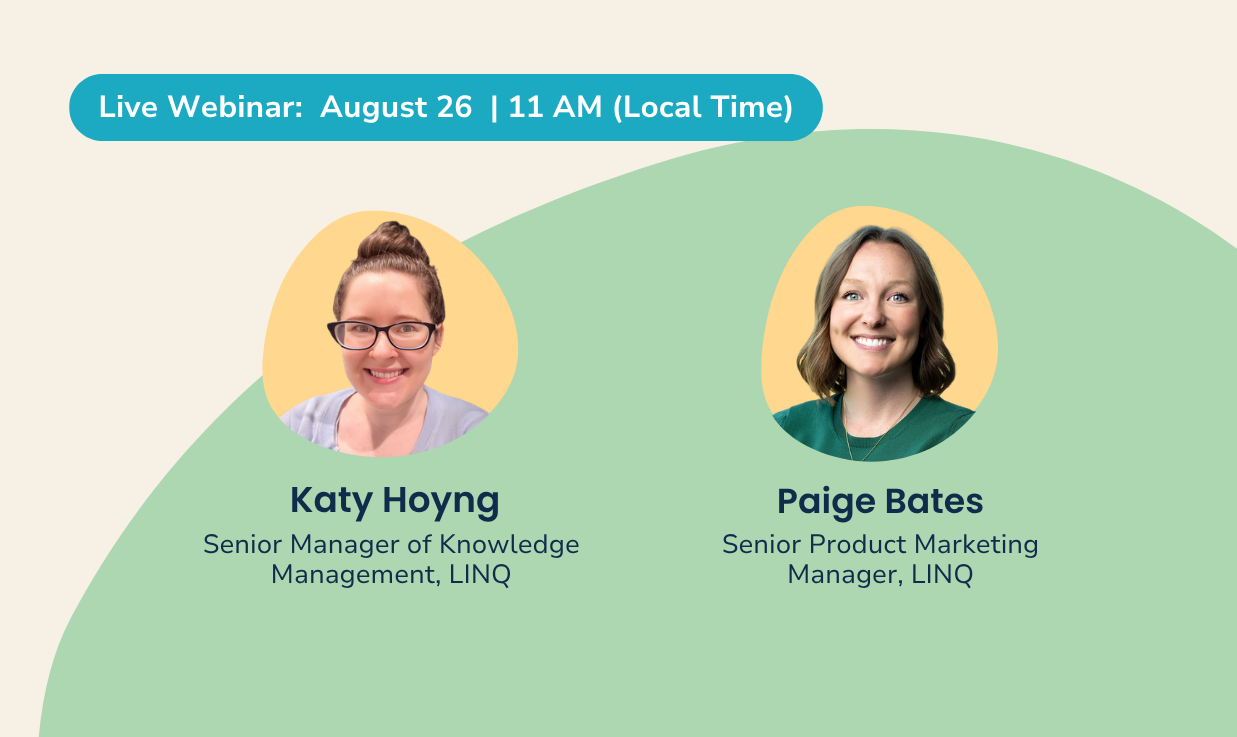 Live Webinar: August 26 | 11 AM (Local Time)

Katy Hoyng
Senior Manager of Knowledge Management, LINQ

Paige Bates
Senior Product Marketing Manager, LINQ